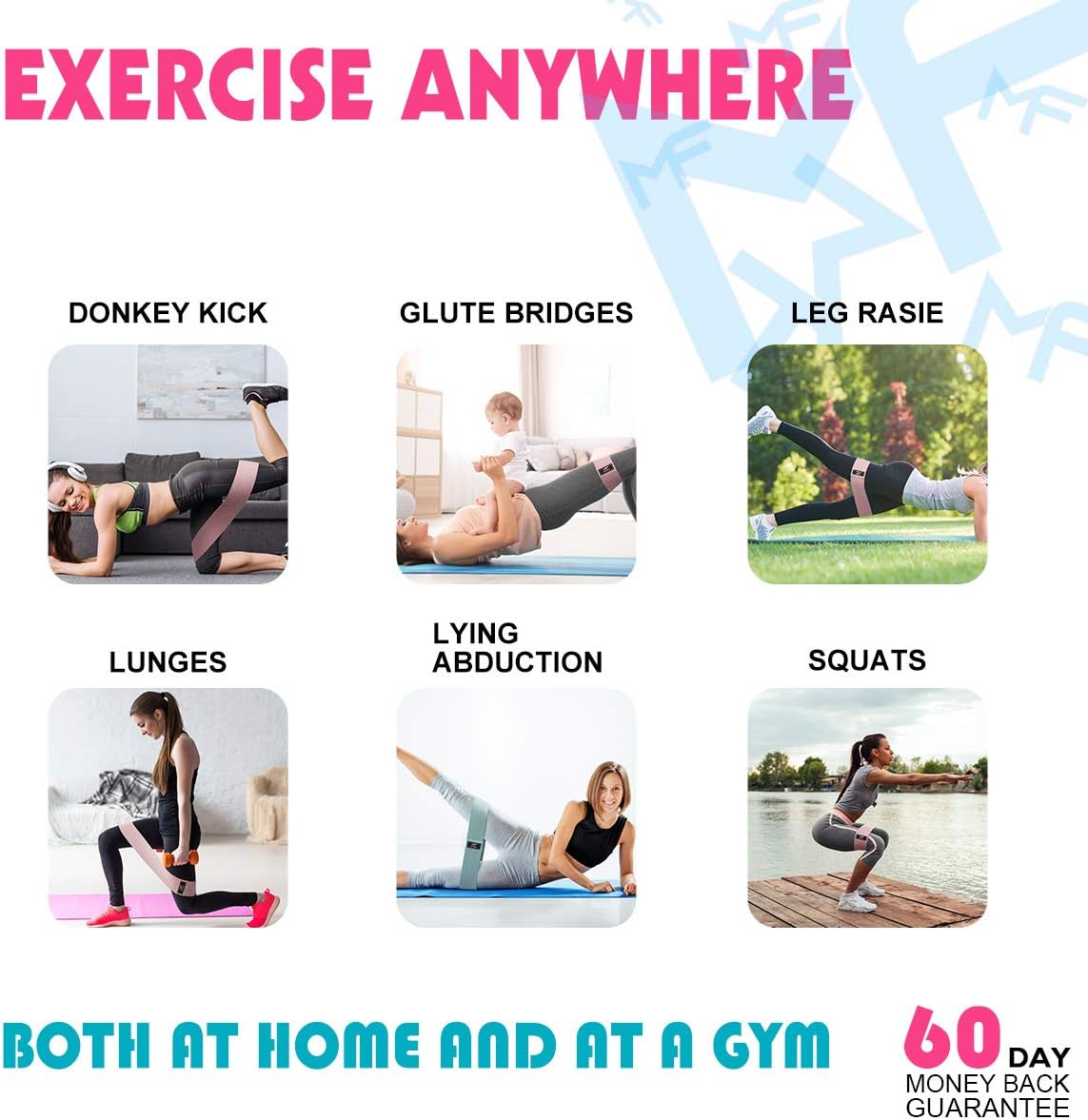 EXERCISE ANYWHERE

DONKEY KICK

GLUTE BRIDGES

LEG RASIE

LUNGES

LYING ABDUCTION

SQUATS

BOTH AT HOME AND AT A GYM

60 DAY MONEY BACK GUARANTEE